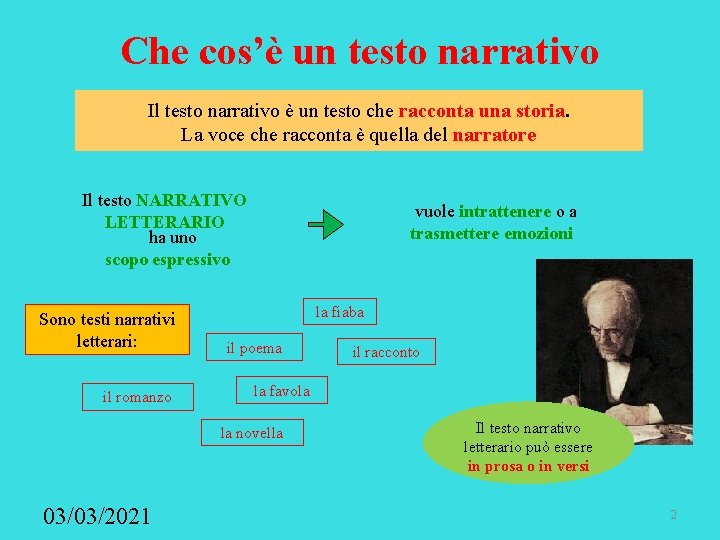 Che cos'è un testo narrativo

Il testo narrativo è un testo che racconta una storia.
La voce che racconta è quella del narratore

Il testo NARRATIVO LETTERARIO ha uno scopo espressivo

vuole intrattenere o a trasmettere emozioni

Sono testi narrativi letterari:

la fiaba

il poema

il racconto

il romanzo

la favola

la novella

Il testo narrativo letterario può essere in prosa o in versi

03/03/2021

2